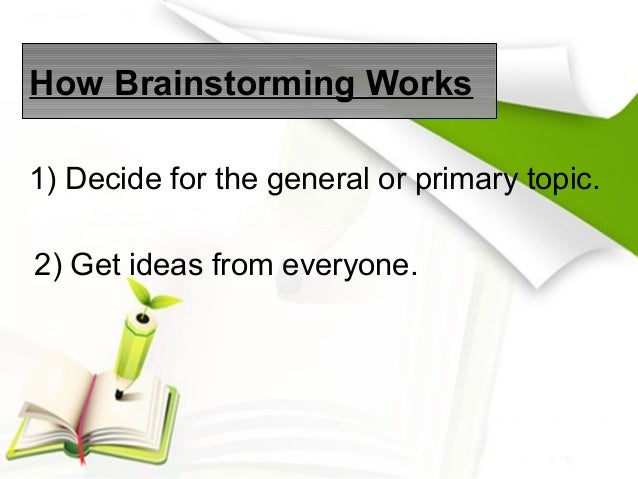 How Brainstorming Works

1) Decide for the general or primary topic.

2) Get ideas from everyone.